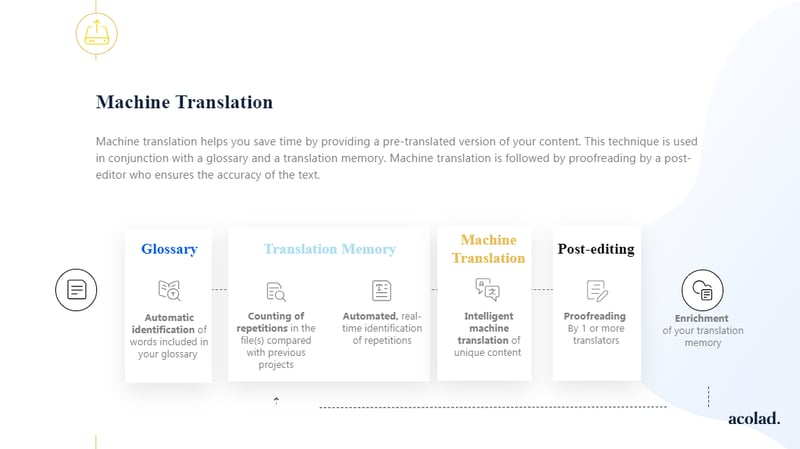 Machine Translation

Machine translation helps you save time by providing a pre-translated version of your content. This technique is used in conjunction with a glossary and a translation memory. Machine translation is followed by proofreading by a post-editor who ensures the accuracy of the text.

Glossary

Automatic identification of words included in your glossary

Translation Memory

Counting of repetitions in the file(s) compared with previous projects

Automated, real-time identification of repetitions

Machine Translation

Intelligent machine translation of unique content

Post-editing

Proofreading By 1 or more translators

Enrichment of your translation memory

acolad.